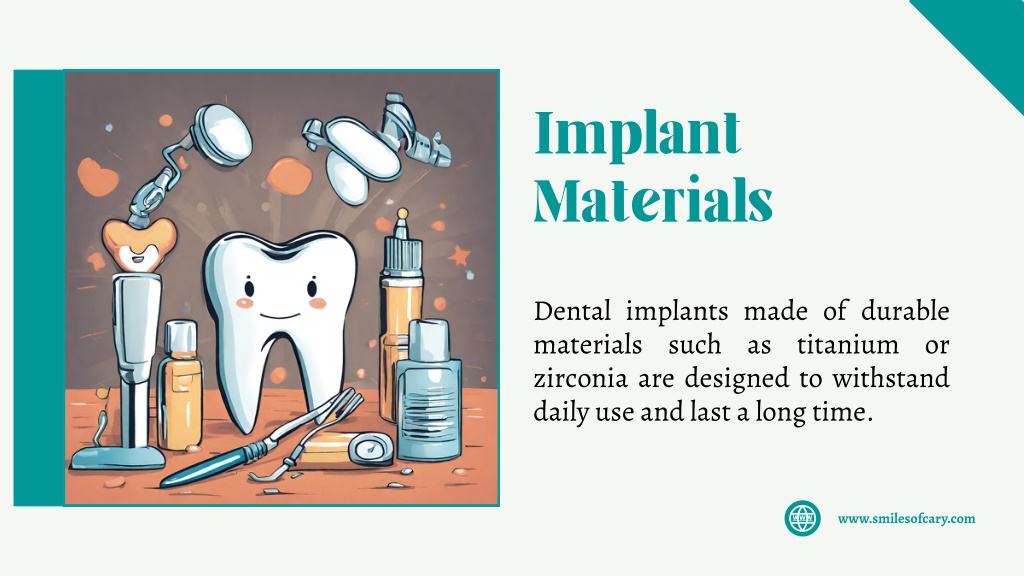 Implant Materials

Dental implants made of durable materials such as titanium or zirconia are designed to withstand daily use and last a long time.

www.smilesofcary.com